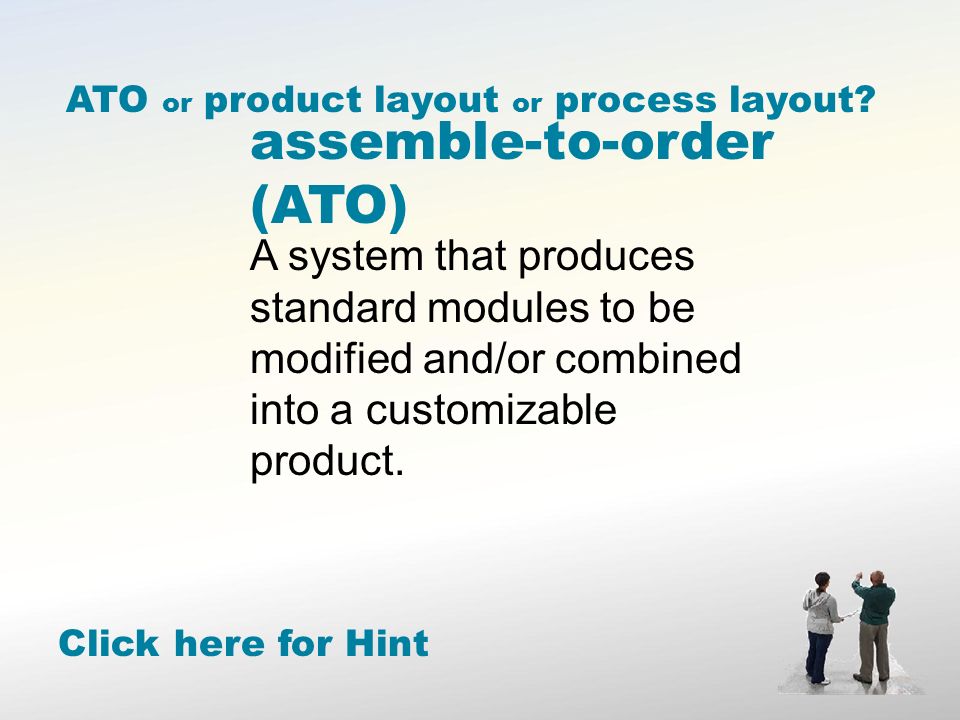 ATO or product layout or process layout?

assemble-to-order (ATO)

A system that produces standard modules to be modified and/or combined into a customizable product.

Click here for Hint